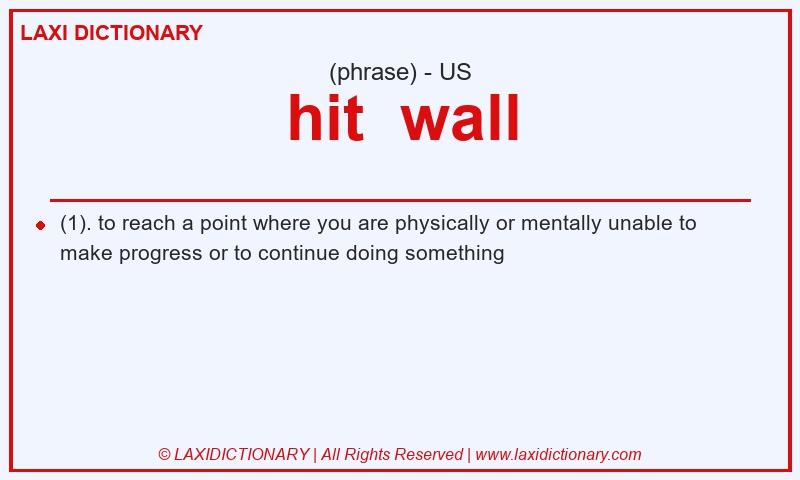 LAXI DICTIONARY

(phrase) - US

hit wall

(1). to reach a point where you are physically or mentally unable to make progress or to continue doing something

© LAXIDICTIONARY | All Rights Reserved | www.laxidictionary.com